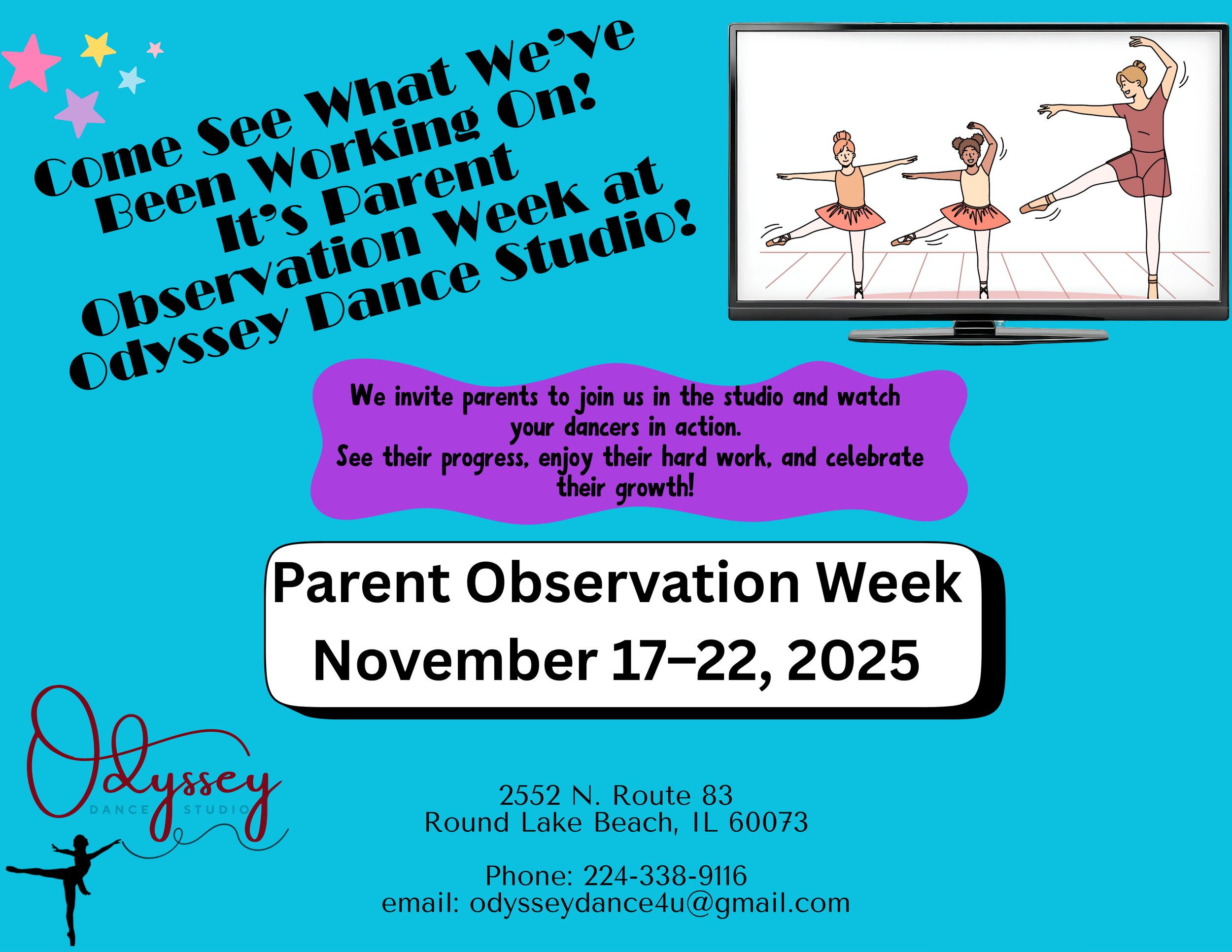 Come See What We've Been Working On! It's Parent Observation Week at Odyssey Dance Studio!

We invite parents to join us in the studio and watch your dancers in action.
See their progress, enjoy their hard work, and celebrate their growth!

Parent Observation Week
November 17–22, 2025

Odyssey
DANCE STUDIO

2552 N. Route 83
Round Lake Beach, IL 60073

Phone: 224-338-9116
email: odysseydance4u@gmail.com